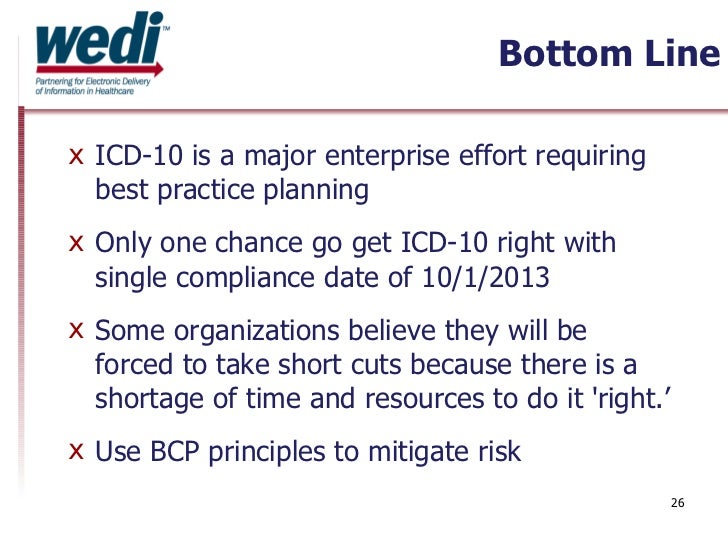 wedi™
Partnering for Electronic Delivery of Information in Healthcare

Bottom Line

x ICD-10 is a major enterprise effort requiring best practice planning

x Only one chance go get ICD-10 right with single compliance date of 10/1/2013

x Some organizations believe they will be forced to take short cuts because there is a shortage of time and resources to do it 'right.’

x Use BCP principles to mitigate risk

26